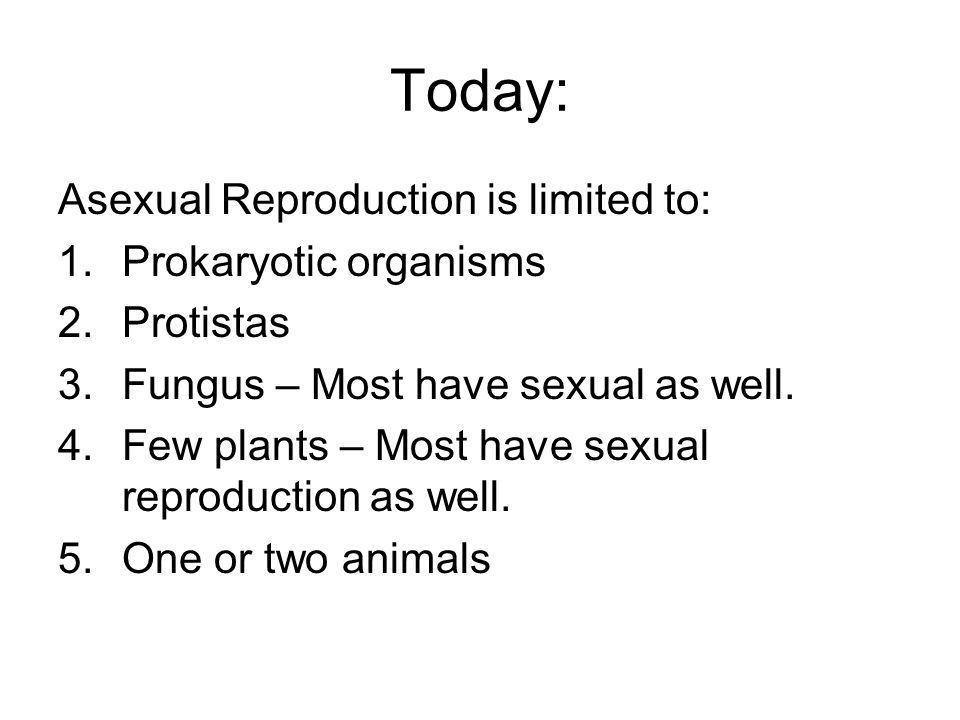 Today:

Asexual Reproduction is limited to:

1. Prokaryotic organisms
2. Protistas
3. Fungus – Most have sexual as well.
4. Few plants – Most have sexual reproduction as well.
5. One or two animals